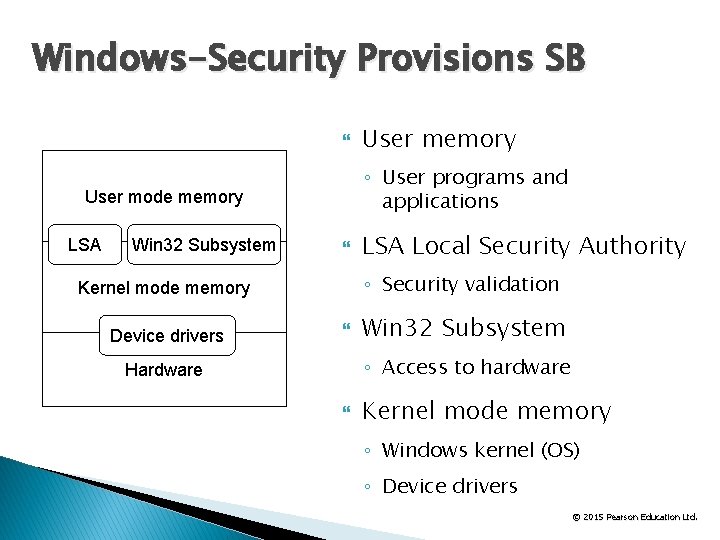 Windows-Security Provisions SB

User mode memory

LSA

Win32 Subsystem

Kernel mode memory

Device drivers

Hardware

User memory

◦ User programs and applications

LSA Local Security Authority

◦ Security validation

Win32 Subsystem

◦ Access to hardware

Kernel mode memory

◦ Windows kernel (OS)

◦ Device drivers

© 2015 Pearson Education Ltd.